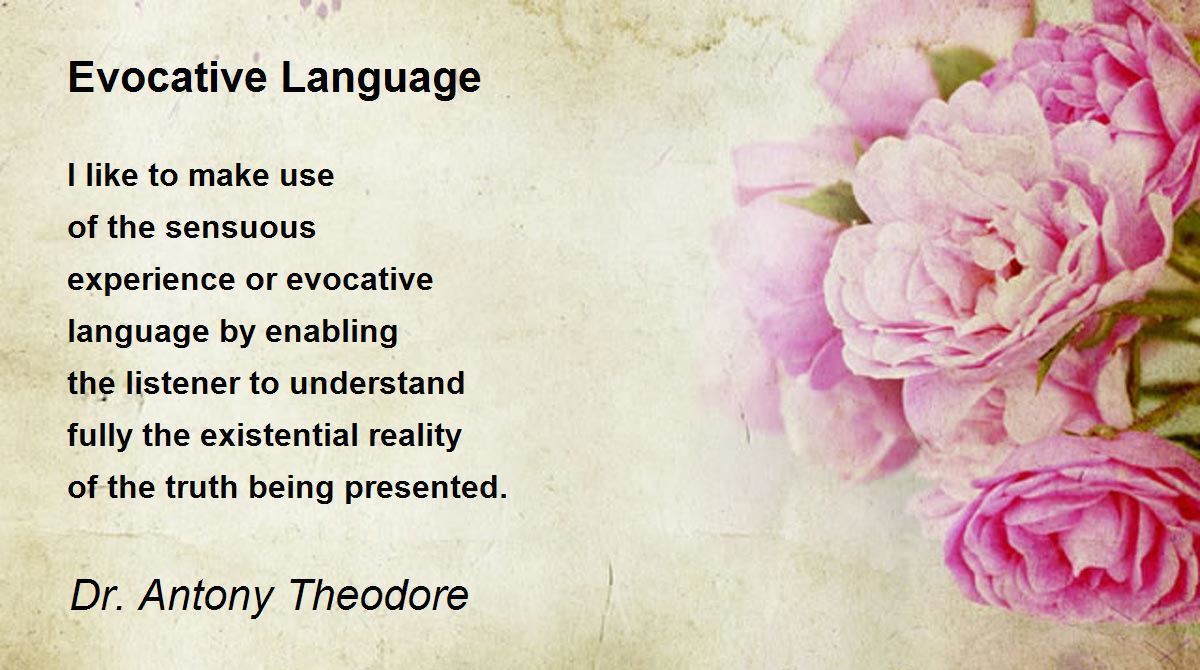 Evocative Language

I like to make use
of the sensuous
experience or evocative
language by enabling
the listener to understand
fully the existential reality
of the truth being presented.

Dr. Antony Theodore